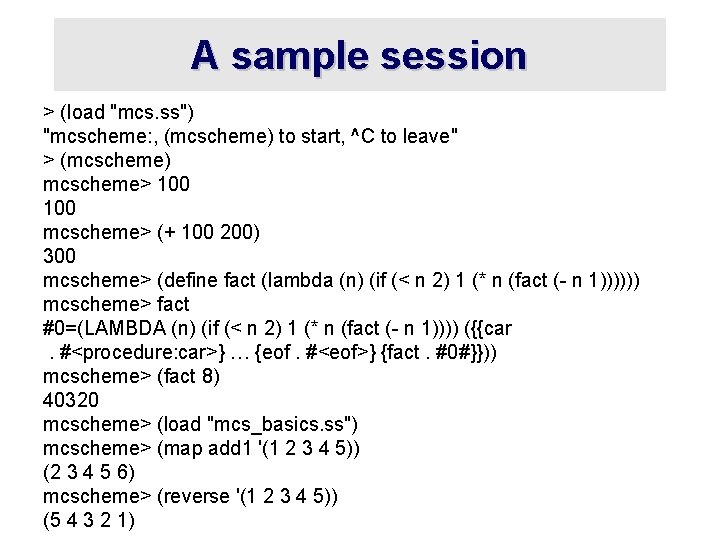 A sample session

> (load "mcs.ss")
"mcscheme:, (mcscheme) to start, ^C to leave"
> (mcscheme)
mcscheme> 100
100
mcscheme> (+ 100 200)
300
mcscheme> (define fact (lambda (n) (if (< n 2) 1 (* n (fact (- n 1))))))
mcscheme> fact
#0=(LAMBDA (n) (if (< n 2) 1 (* n (fact (- n 1)))) ({{car . #<procedure:car>} … {eof . #<eof>} {fact . #0#}}))
mcscheme> (fact 8)
40320
mcscheme> (load "mcs_basics.ss")
mcscheme> (map add1 '(1 2 3 4 5))
(2 3 4 5 6)
mcscheme> (reverse '(1 2 3 4 5))
(5 4 3 2 1)